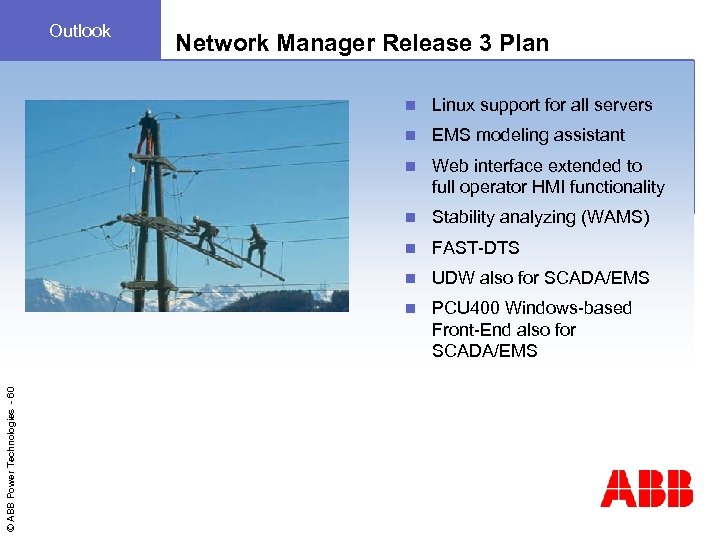 Outlook

Network Manager Release 3 Plan

- Linux support for all servers
- EMS modeling assistant
- Web interface extended to full operator HMI functionality
- Stability analyzing (WAMS)
- FAST-DTS
- UDW also for SCADA/EMS
- PCU400 Windows-based Front-End also for SCADA/EMS

© ABB Power Technologies - 60

ABB